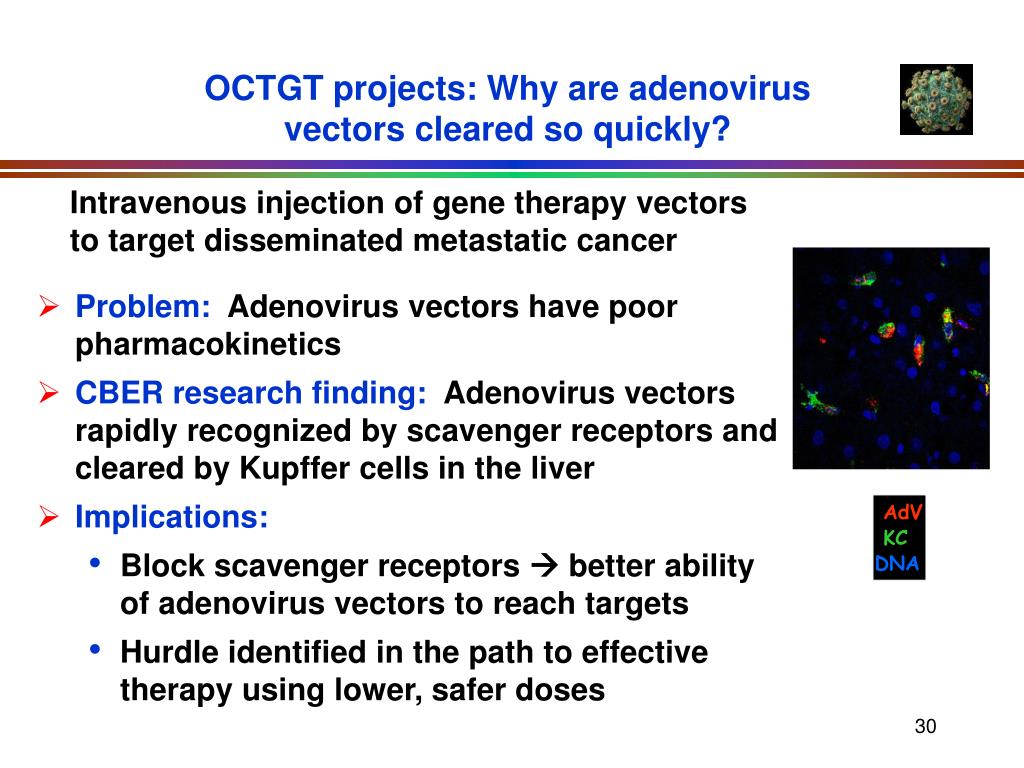 OCTGT projects: Why are adenovirus vectors cleared so quickly?

Intravenous injection of gene therapy vectors to target disseminated metastatic cancer

➢ Problem: Adenovirus vectors have poor pharmacokinetics

➢ CBER research finding: Adenovirus vectors rapidly recognized by scavenger receptors and cleared by Kupffer cells in the liver

➢ Implications:

• Block scavenger receptors → better ability of adenovirus vectors to reach targets

• Hurdle identified in the path to effective therapy using lower, safer doses

AdV
KC
DNA

30